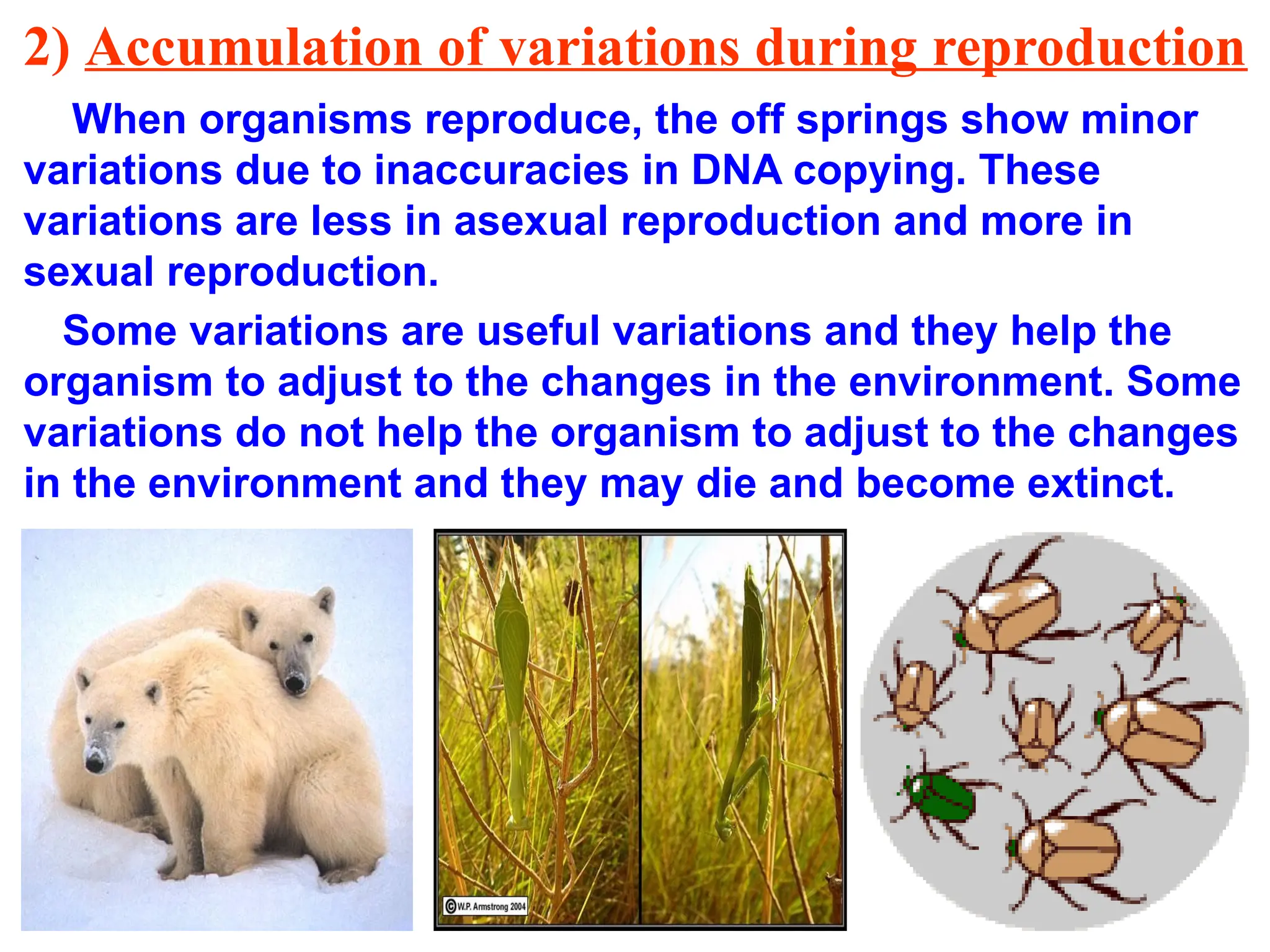 2) Accumulation of variations during reproduction

When organisms reproduce, the off springs show minor variations due to inaccuracies in DNA copying. These variations are less in asexual reproduction and more in sexual reproduction.

Some variations are useful variations and they help the organism to adjust to the changes in the environment. Some variations do not help the organism to adjust to the changes in the environment and they may die and become extinct.

©W.P. Armstrong 2004